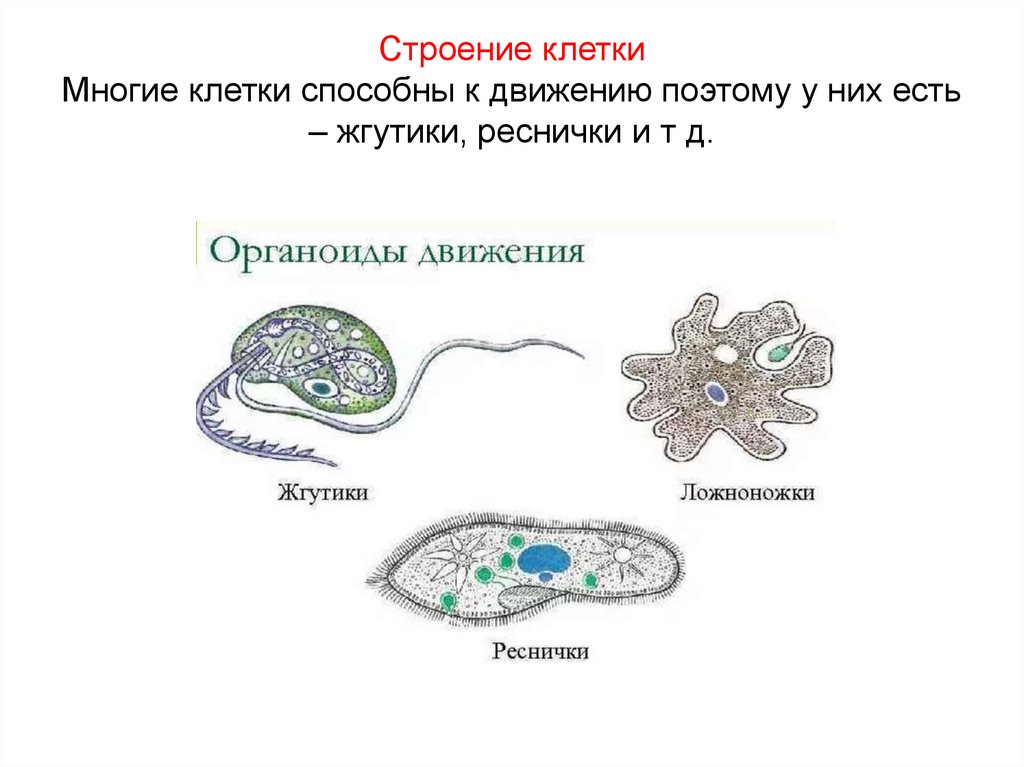 Строение клетки
Многие клетки способны к движению поэтому у них есть – жгутики, реснички и т д.

Органоиды движения

Жгутики

Ложноножки

Реснички